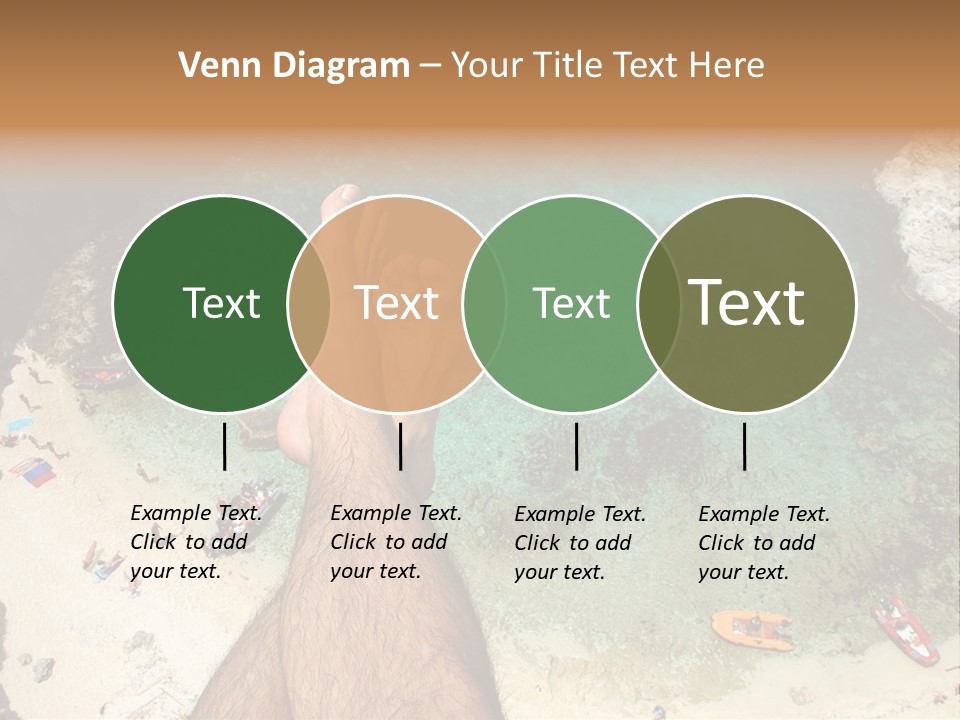 Venn Diagram – Your Title Text Here

Text

Text

Text

Text

Example Text. Click to add your text.

Example Text. Click to add your text.

Example Text. Click to add your text.

Example Text. Click to add your text.